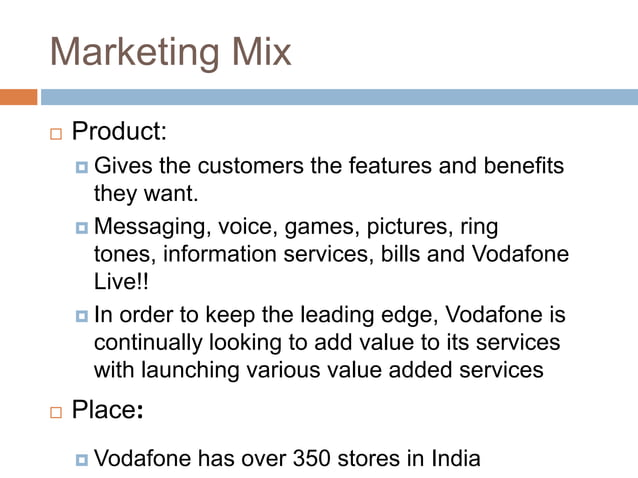 Marketing Mix

Product:

Gives the customers the features and benefits they want.

Messaging, voice, games, pictures, ring tones, information services, bills and Vodafone Live!!

In order to keep the leading edge, Vodafone is continually looking to add value to its services with launching various value added services

Place:

Vodafone has over 350 stores in India